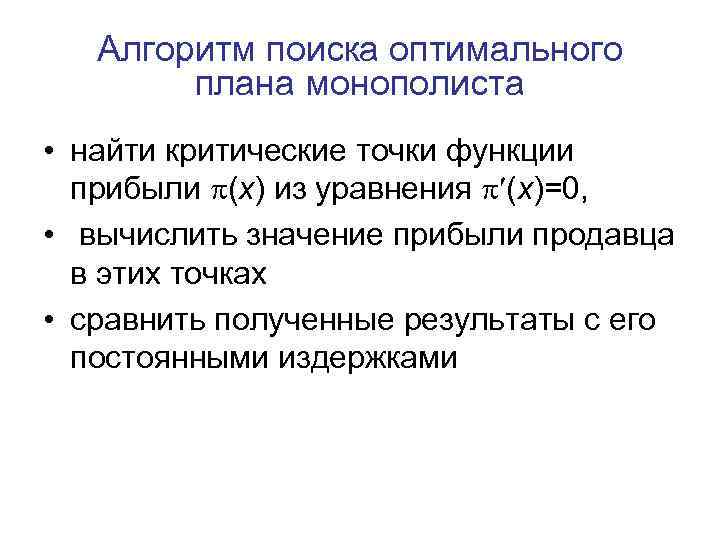 Алгоритм поиска оптимального плана монополиста

• найти критические точки функции прибыли $\pi(x)$ из уравнения $\pi'(x)=0$,
• вычислить значение прибыли продавца в этих точках
• сравнить полученные результаты с его постоянными издержками